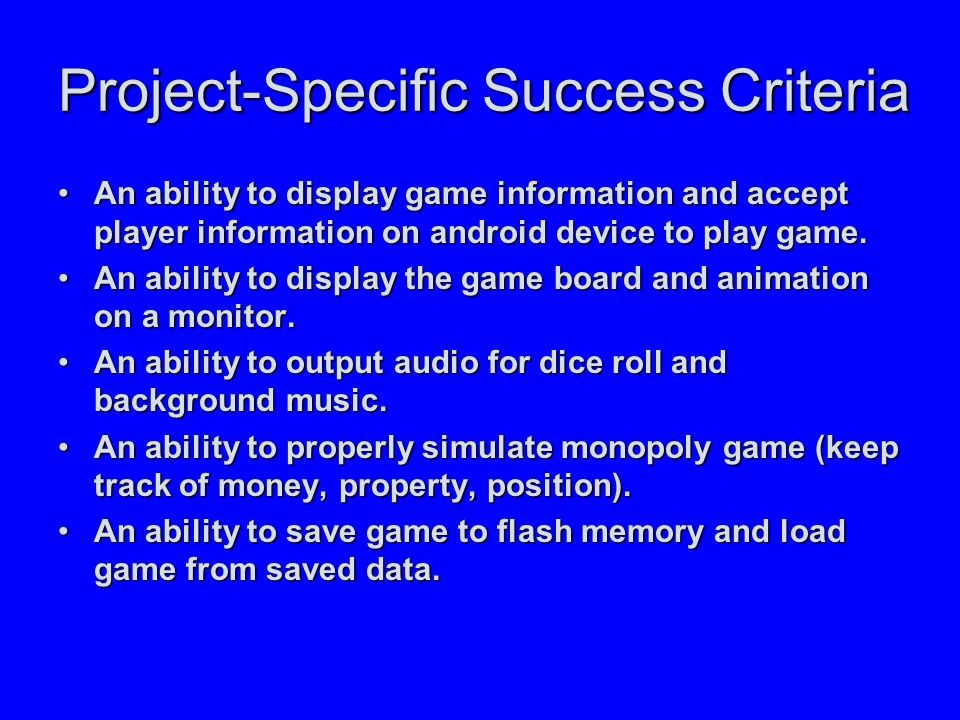 Project-Specific Success Criteria

• An ability to display game information and accept player information on android device to play game.

• An ability to display the game board and animation on a monitor.

• An ability to output audio for dice roll and background music.

• An ability to properly simulate monopoly game (keep track of money, property, position).

• An ability to save game to flash memory and load game from saved data.